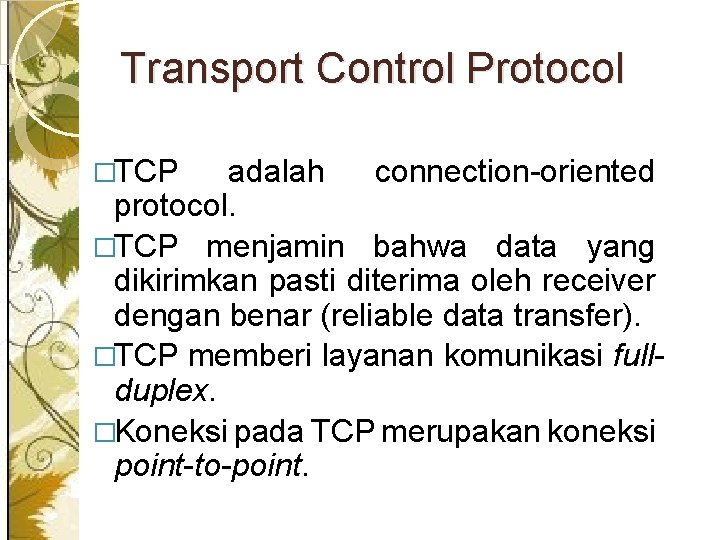 Transport Control Protocol

□TCP adalah connection-oriented protocol.

□TCP menjamin bahwa data yang dikirimkan pasti diterima oleh receiver dengan benar (reliable data transfer).

□TCP memberi layanan komunikasi full-duplex.

□Koneksi pada TCP merupakan koneksi point-to-point.